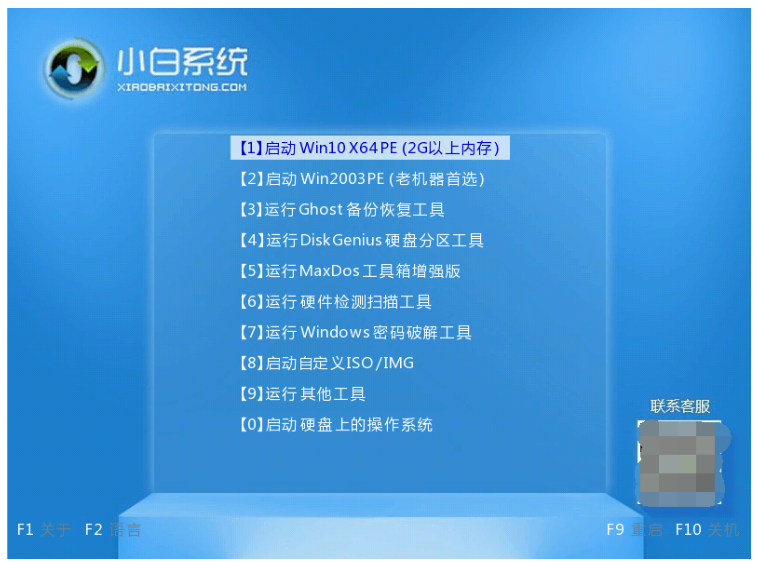 小白系统
XIAOBAIXITONG.COM

【1】启动 Win10 X64 PE (2G以上内存)
【2】启动 Win2003PE (老机器首选)
【3】运行 Ghost 备份恢复工具
【4】运行 DiskGenius 硬盘分区工具
【5】运行 MaxDos 工具箱增强版
【6】运行 硬件检测扫描工具
【7】运行 Windows 密码破解工具
【8】启动自定义ISO/IMG
【9】运行 其他工具
【0】启动 硬盘上的操作系统

联系客服

F1 关于 F2 语言

F9 重启 F10 关机